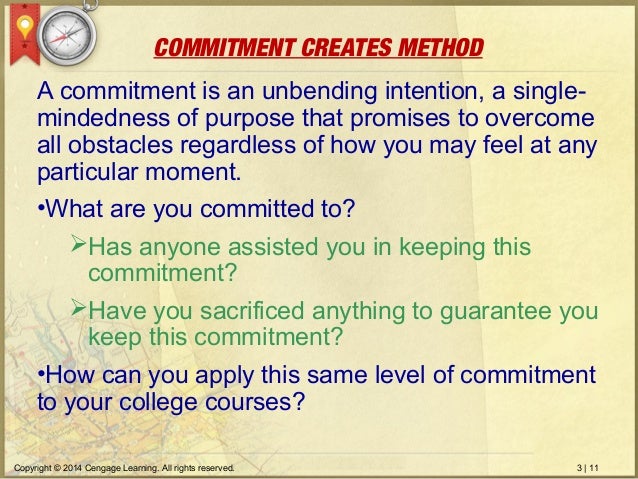 COMMITMENT CREATES METHOD

A commitment is an unbending intention, a single-mindedness of purpose that promises to overcome all obstacles regardless of how you may feel at any particular moment.

•What are you committed to?

➢Has anyone assisted you in keeping this commitment?

➢Have you sacrificed anything to guarantee you keep this commitment?

•How can you apply this same level of commitment to your college courses?

Copyright © 2014 Cengage Learning. All rights reserved.

3 | 11